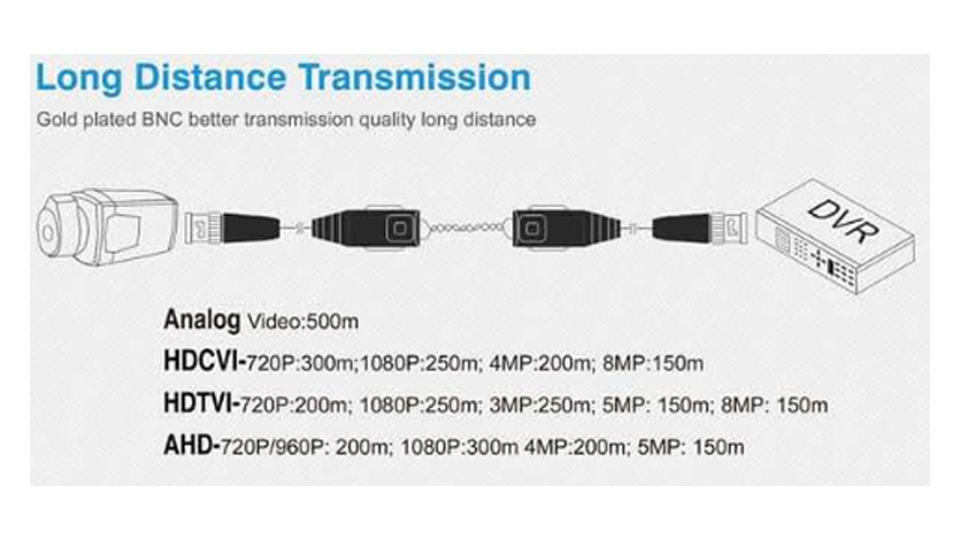 Long Distance Transmission

Gold plated BNC better transmission quality long distance

DVR

Analog Video:500m

HDCVI-720P:300m;1080P:250m; 4MP:200m; 8MP:150m

HDTVI-720P:200m; 1080P:250m; 3MP:250m; 5MP: 150m; 8MP: 150m

AHD-720P/960P: 200m; 1080P:300m 4MP:200m; 5MP: 150m